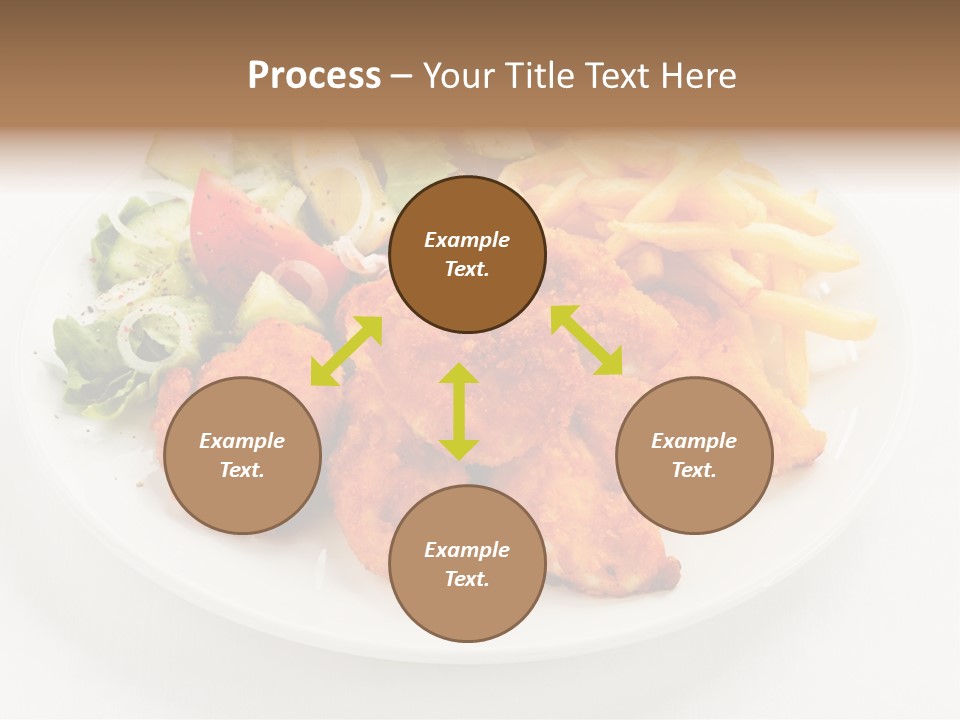 Process – Your Title Text Here

Example Text.

Example Text.

Example Text.

Example Text.